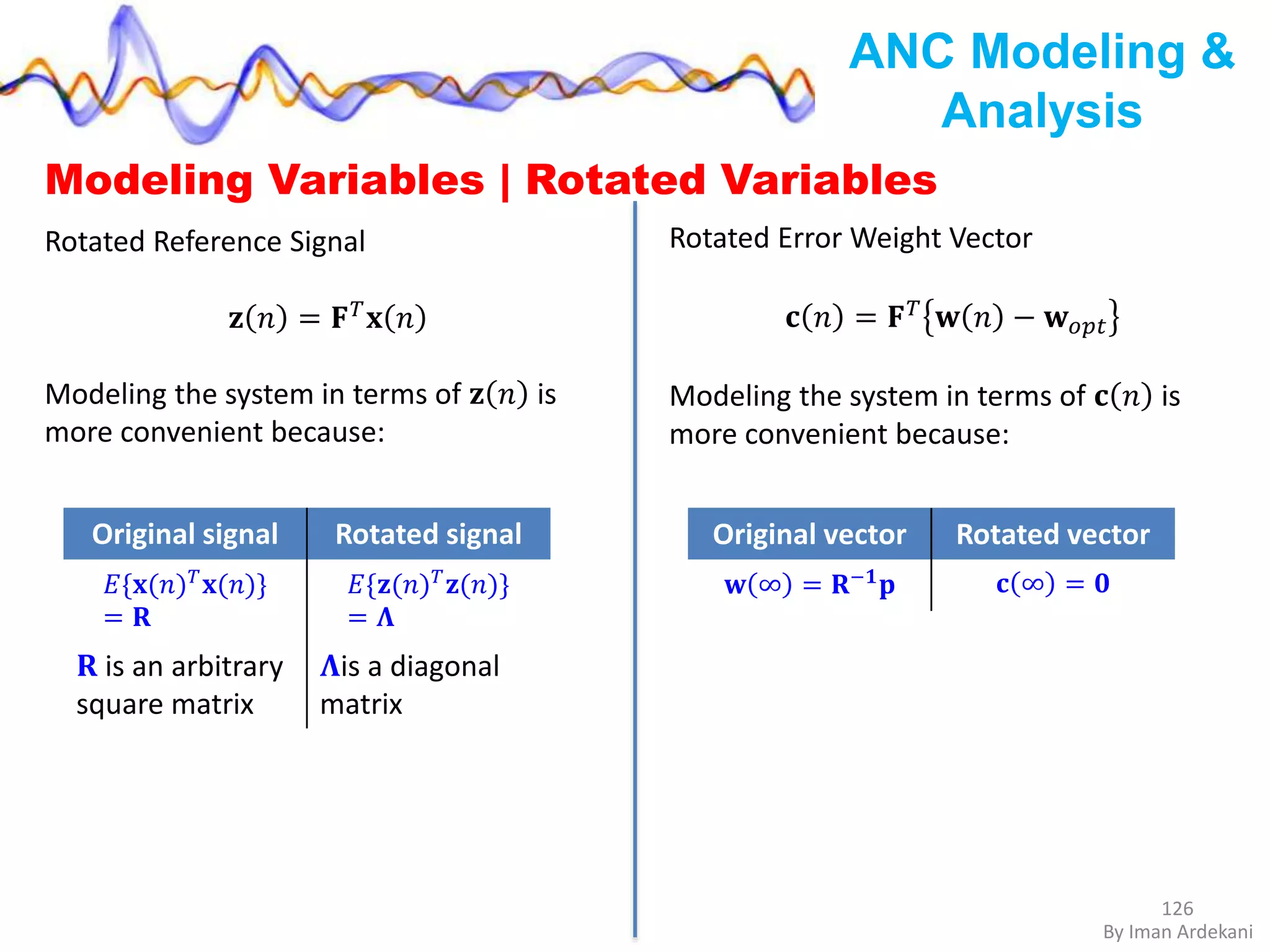 ANC Modeling & Analysis

Modeling Variables | Rotated Variables

Rotated Reference Signal

$\mathbf{z}(n) = \mathbf{F}^T\mathbf{x}(n)$

Modeling the system in terms of $\mathbf{z}(n)$ is more convenient because:

| Original signal | Rotated signal |
|---|---|
| $E\{\mathbf{x}(n)^T\mathbf{x}(n)\} = \mathbf{R}$ | $E\{\mathbf{z}(n)^T\mathbf{z}(n)\} = \mathbf{\Lambda}$ |
| $\mathbf{R}$ is an arbitrary square matrix | $\mathbf{\Lambda}$is a diagonal matrix |

Rotated Error Weight Vector

$\mathbf{c}(n) = \mathbf{F}^T\{\mathbf{w}(n) - \mathbf{w}_{opt}\}$

Modeling the system in terms of $\mathbf{c}(n)$ is more convenient because:

| Original vector | Rotated vector |
|---|---|
| $\mathbf{w}(\infty) = \mathbf{R}^{-1}\mathbf{p}$ | $\mathbf{c}(\infty) = \mathbf{0}$ |

126
By Iman Ardekani